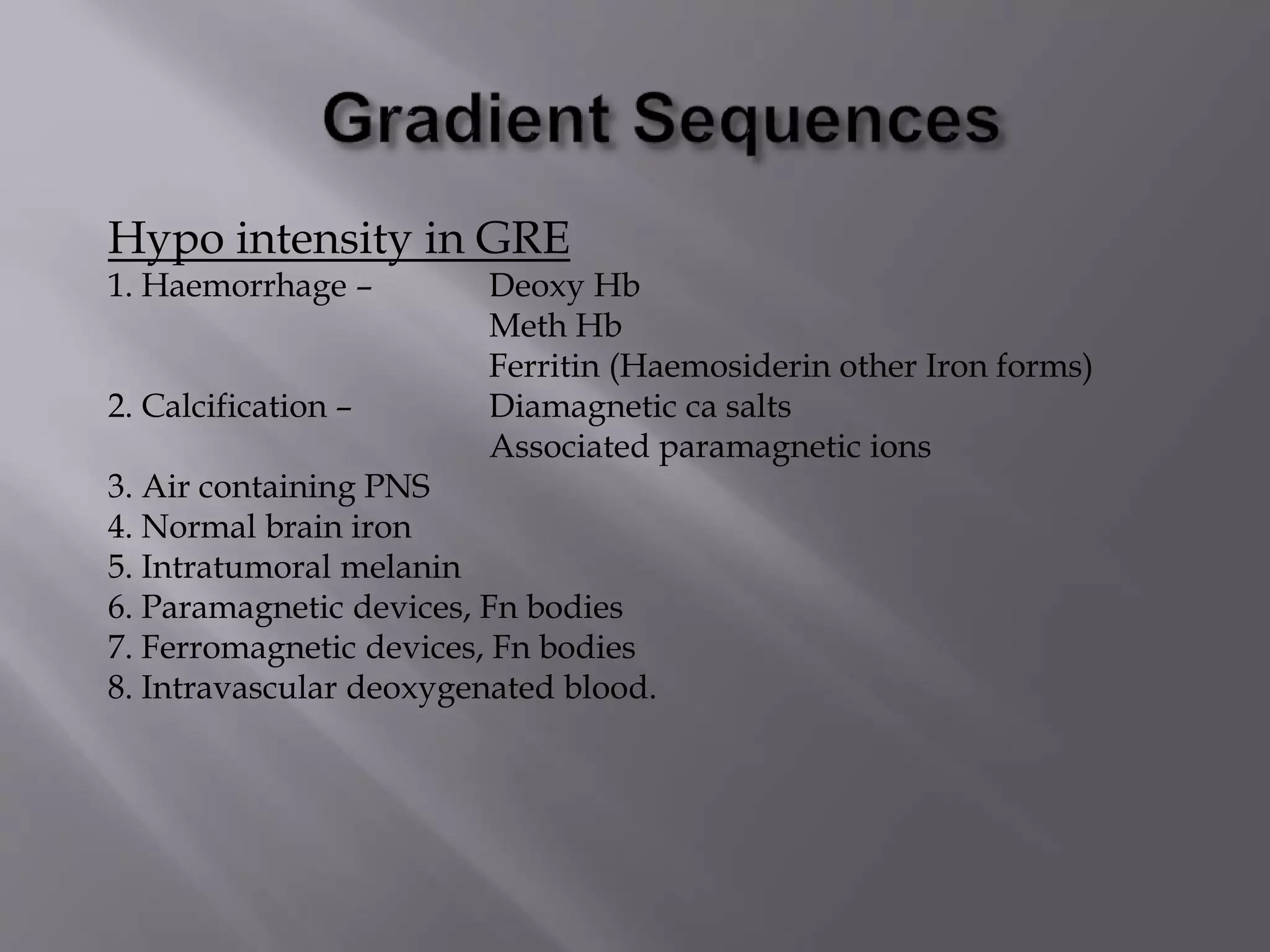 Gradient Sequences

Hypo intensity in GRE
1. Haemorrhage – Deoxy Hb
Meth Hb
Ferritin (Haemosiderin other Iron forms)
2. Calcification – Diamagnetic ca salts
Associated paramagnetic ions
3. Air containing PNS
4. Normal brain iron
5. Intratumoral melanin
6. Paramagnetic devices, Fn bodies
7. Ferromagnetic devices, Fn bodies
8. Intravascular deoxygenated blood.